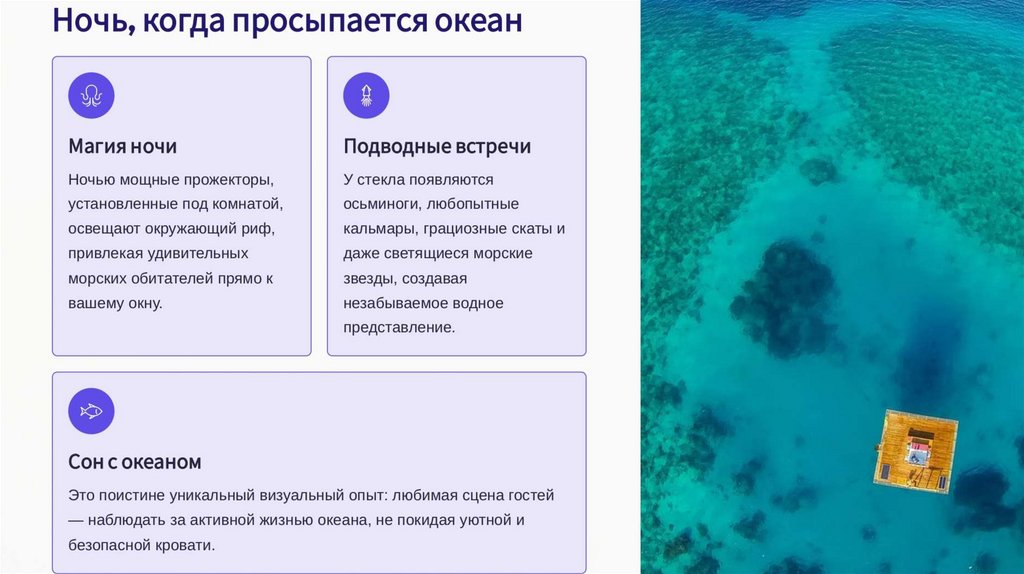 Ночь, когда просыпается океан

Магия ночи

Ночью мощные прожекторы, установленные под комнатой, освещают окружающий риф, привлекая удивительных морских обитателей прямо к вашему окну.

Подводные встречи

У стекла появляются осьминоги, любопытные кальмары, грациозные скаты и даже светящиеся морские звезды, создавая незабываемое водное представление.

Сон с океаном

Это поистине уникальный визуальный опыт: любимая сцена гостей — наблюдать за активной жизнью океана, не покидая уютной и безопасной кровати.